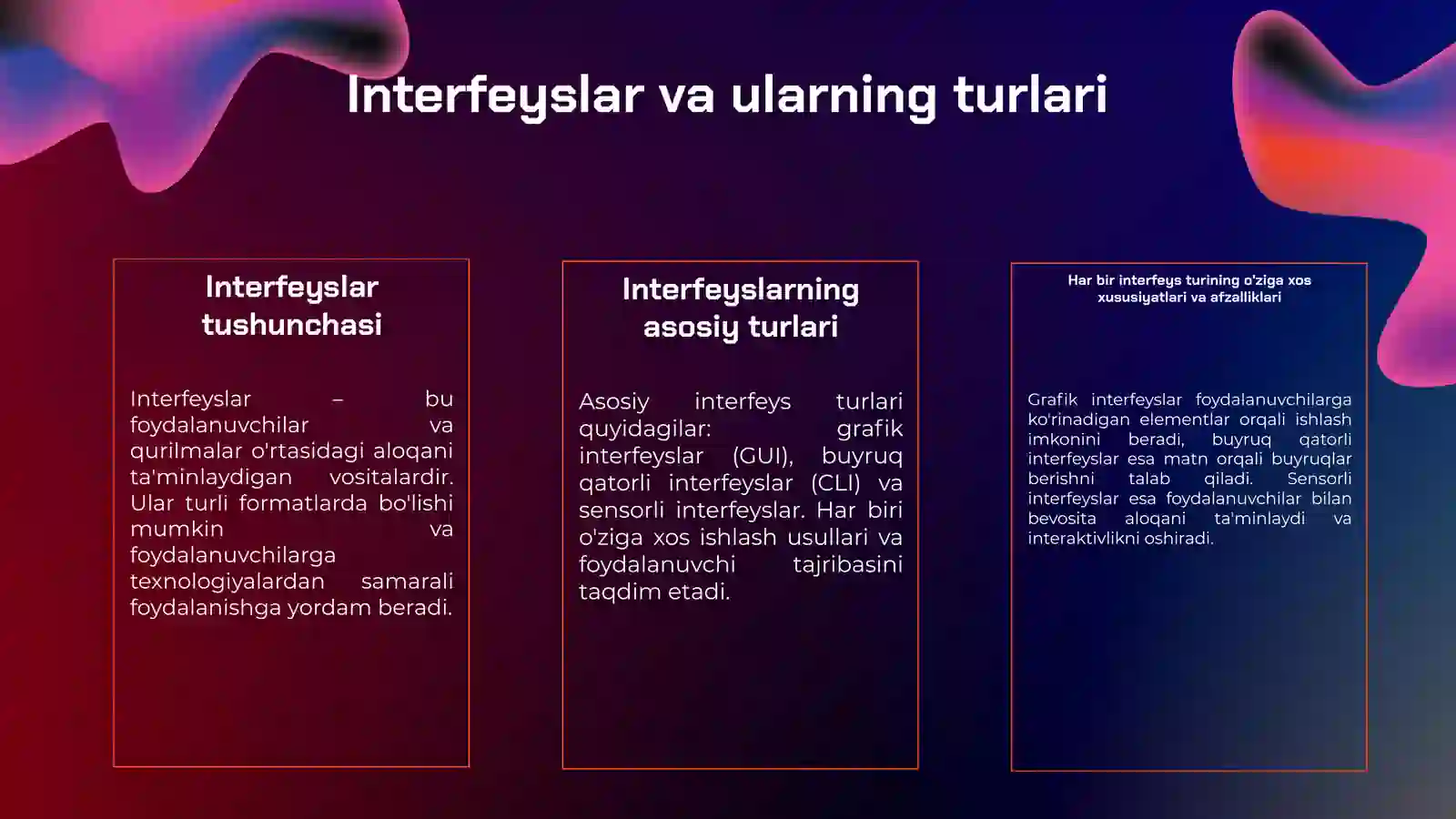 Interfeyslar va ularning turlari

Interfeyslar tushunchasi

Interfeyslar – bu foydalanuvchilar va qurilmalar o'rtasidagi aloqani ta'minlaydigan vositalardir. Ular turli formatlarda bo'lishi mumkin va foydalanuvchilarga texnologiyalardan samarali foydalanishga yordam beradi.

Interfeyslarning asosiy turlari

Asosiy interfeys turlari quyidagilar: grafik interfeyslar (GUI), buyruq qatorli interfeyslar (CLI) va sensorli interfeyslar. Har biri o'ziga xos ishlash usullari va foydalanuvchi tajribasini taqdim etadi.

Har bir interfeys turining o'ziga xos xususiyatlari va afzalliklari

Grafik interfeyslar foydalanuvchilarga ko'rinadigan elementlar orqali ishlash imkonini beradi, buyruq qatorli interfeyslar esa matn orqali buyruqlar berishni talab qiladi. Sensorli interfeyslar esa foydalanuvchilar bilan bevosita aloqani ta'minlaydi va interaktivlikni oshiradi.